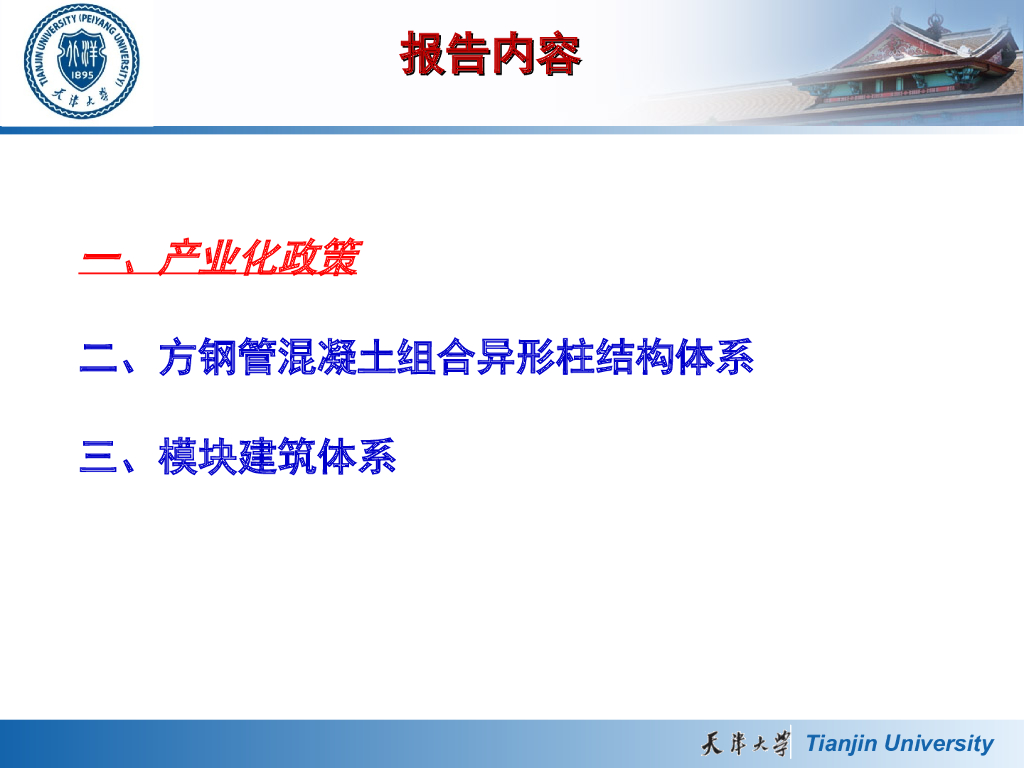 TIANJIN UNIVERSITY (PEIYANG UNIVERSITY)
北洋
1895
天津大学

报告内容

一、产业化政策

二、方钢管混凝土组合异形柱结构体系

三、模块建筑体系

天津大学 Tianjin University